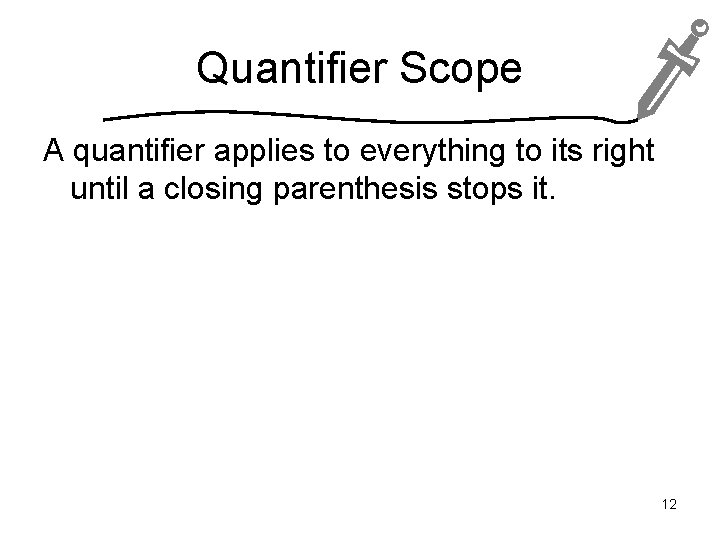 Quantifier Scope

A quantifier applies to everything to its right until a closing parenthesis stops it.

12